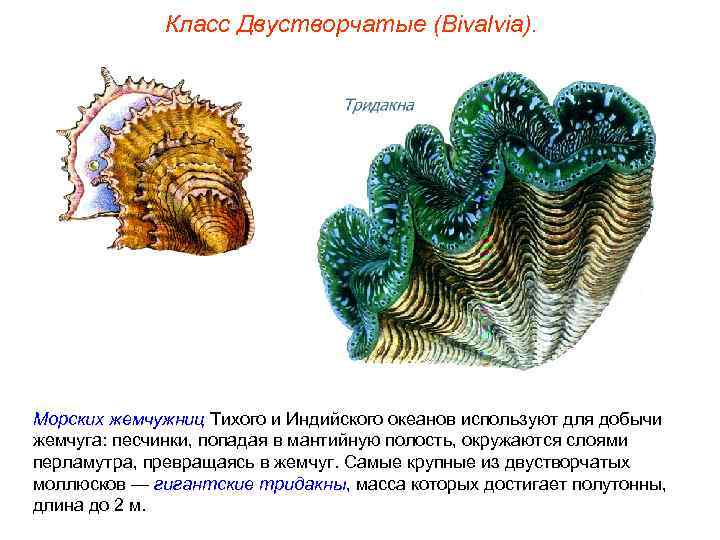 Класс Двустворчатые (Bivalvia).

Тридакна

Морских жемчужниц Тихого и Индийского океанов используют для добычи жемчуга: песчинки, попадая в мантийную полость, окружаются слоями перламутра, превращаясь в жемчуг. Самые крупные из двустворчатых моллюсков — гигантские тридакны, масса которых достигает полутонны, длина до 2 м.